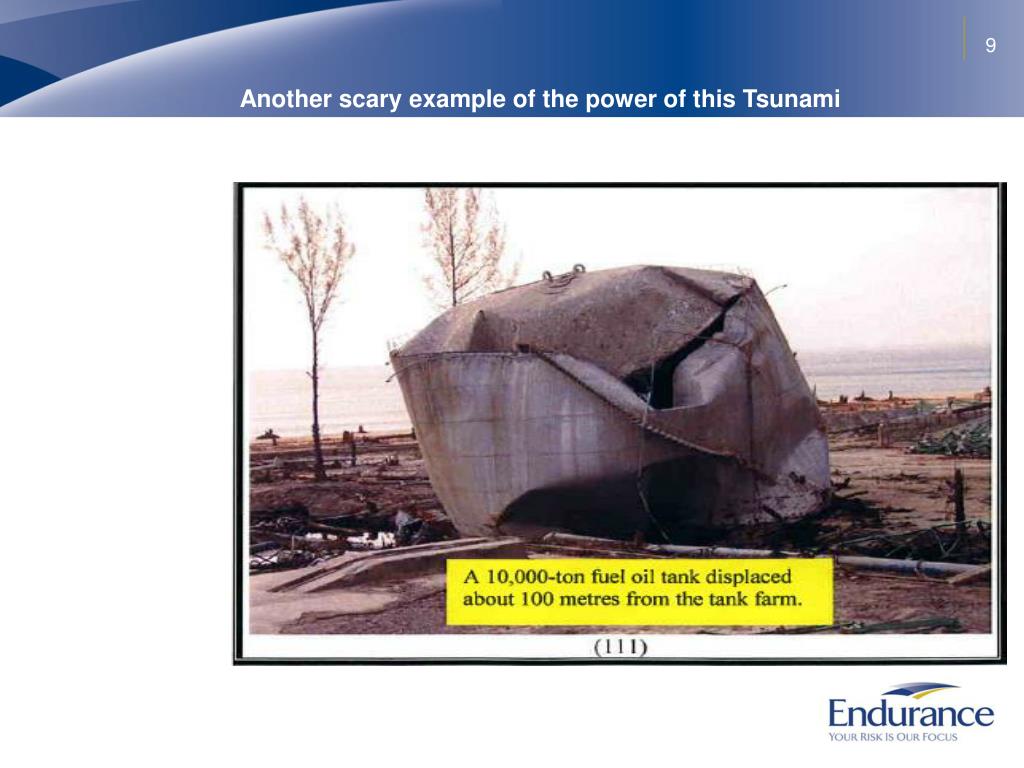 9

Another scary example of the power of this Tsunami

A 10,000-ton fuel oil tank displaced about 100 metres from the tank farm.

(111)

Endurance
YOUR RISK IS OUR FOCUS